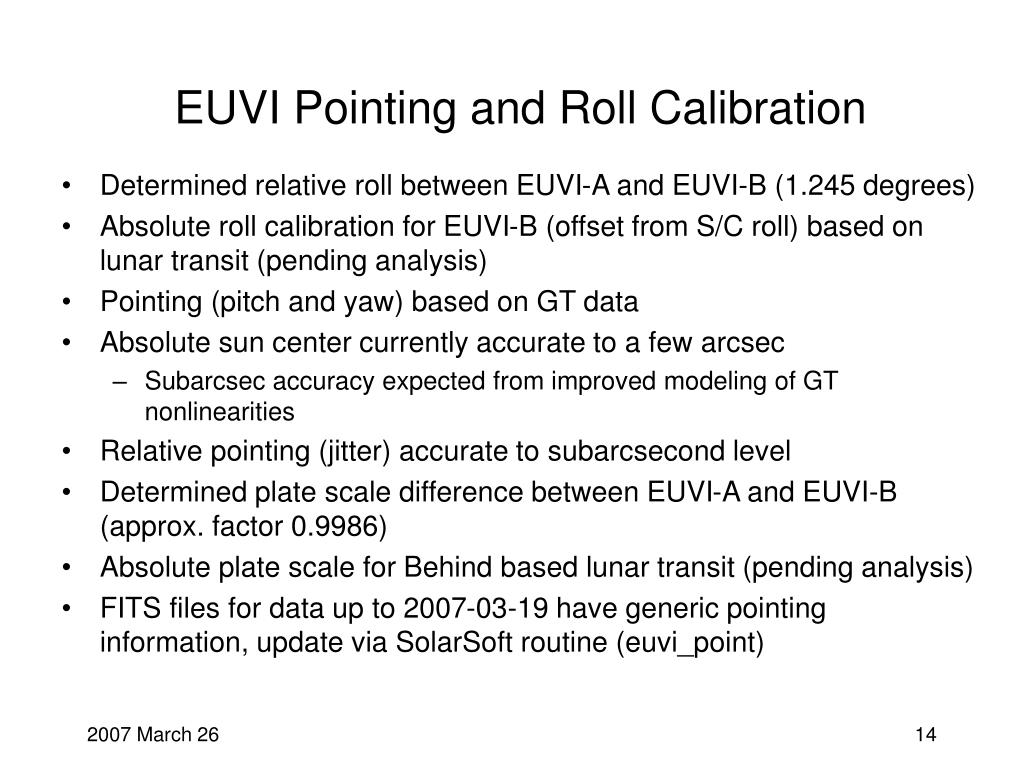 EUVI Pointing and Roll Calibration

• Determined relative roll between EUVI-A and EUVI-B (1.245 degrees)
• Absolute roll calibration for EUVI-B (offset from S/C roll) based on lunar transit (pending analysis)
• Pointing (pitch and yaw) based on GT data
• Absolute sun center currently accurate to a few arcsec
– Subarcsec accuracy expected from improved modeling of GT nonlinearities
• Relative pointing (jitter) accurate to subarcsecond level
• Determined plate scale difference between EUVI-A and EUVI-B (approx. factor 0.9986)
• Absolute plate scale for Behind based lunar transit (pending analysis)
• FITS files for data up to 2007-03-19 have generic pointing information, update via SolarSoft routine (euvi_point)

2007 March 26

14